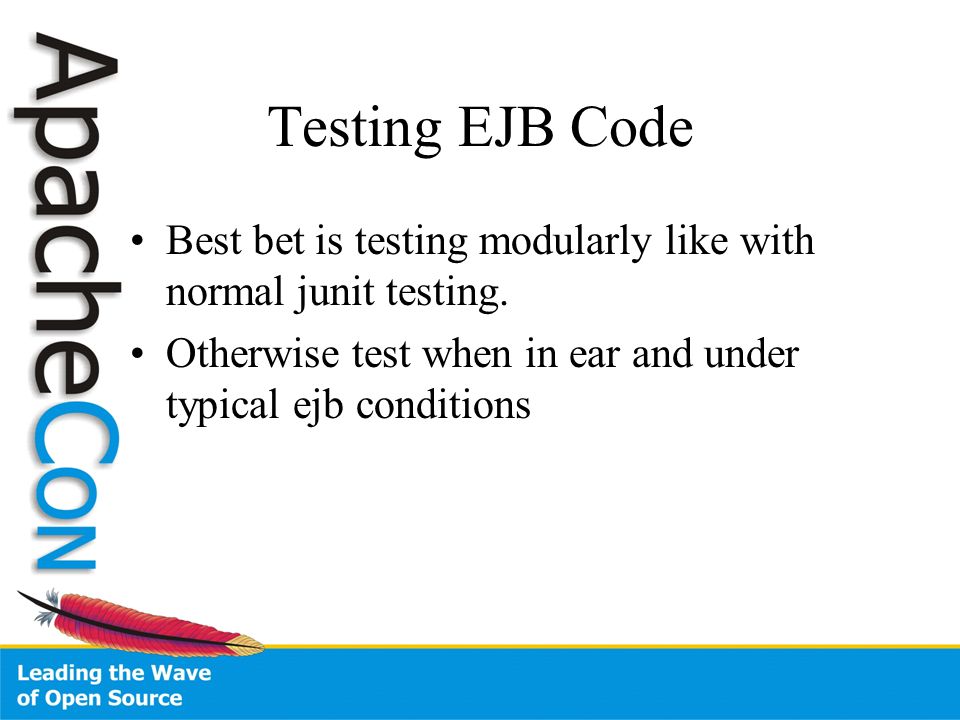 ApacheCon

Testing EJB Code

• Best bet is testing modularly like with normal junit testing.
• Otherwise test when in ear and under typical ejb conditions

Leading the Wave of Open Source